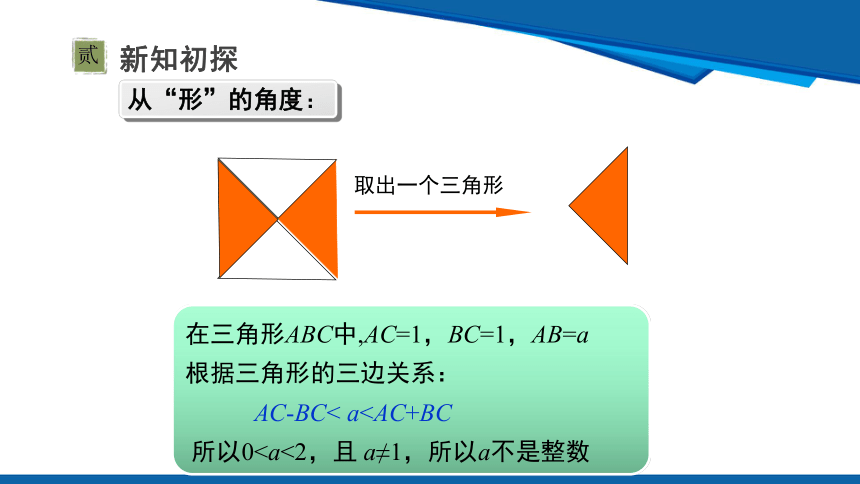 贰 新知初探

从“形”的角度：

取出一个三角形

在三角形$ABC$中,$AC=1$，$BC=1$，$AB=a$
根据三角形的三边关系：
$AC-BC< a<AC+BC$
所以$0<a<2$，且 $a\neq1$，所以$a$不是整数